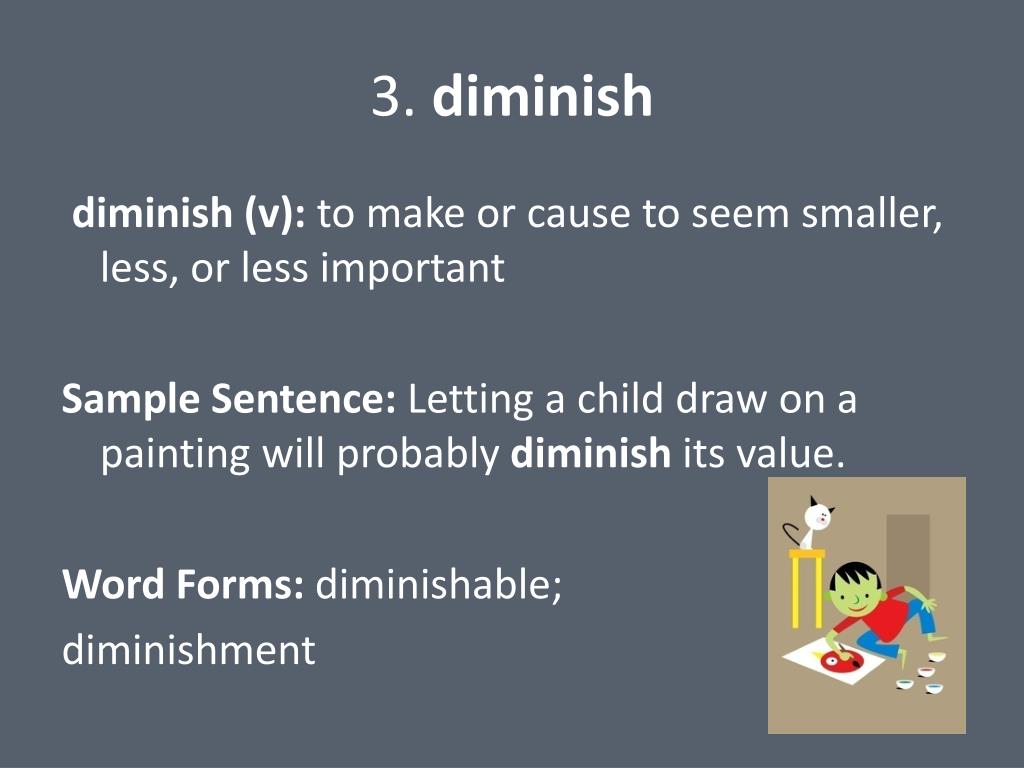 3. diminish

diminish (v): to make or cause to seem smaller, less, or less important

Sample Sentence: Letting a child draw on a painting will probably diminish its value.

Word Forms: diminishable;
diminishment